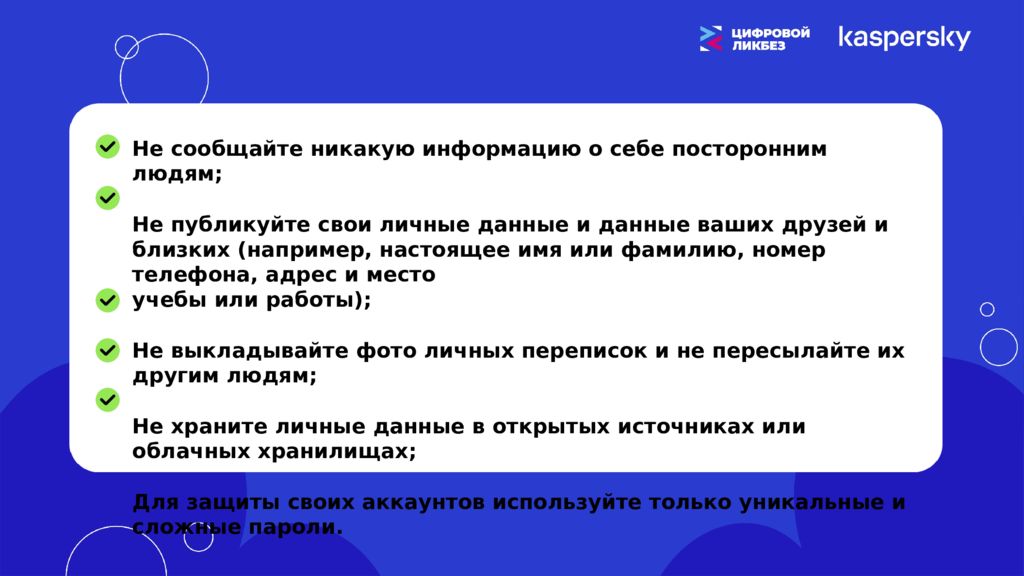 ЦИФРОВОЙ ЛИКБЕЗ kaspersky

Не сообщайте никакую информацию о себе посторонним людям;

Не публикуйте свои личные данные и данные ваших друзей и близких (например, настоящее имя или фамилию, номер телефона, адрес и место учебы или работы);

Не выкладывайте фото личных переписок и не пересылайте их другим людям;

Не храните личные данные в открытых источниках или облачных хранилищах;

Для защиты своих аккаунтов используйте только уникальные и сложные пароли.